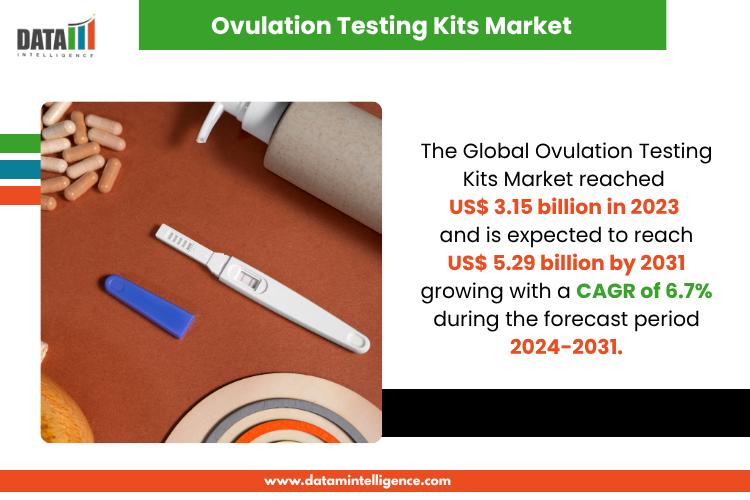 DATA INTELLIGENCE

Ovulation Testing Kits Market

The Global Ovulation Testing Kits Market reached US$ 3.15 billion in 2023 and is expected to reach US$ 5.29 billion by 2031 growing with a CAGR of 6.7% during the forecast period 2024-2031.

www.datamintelligence.com